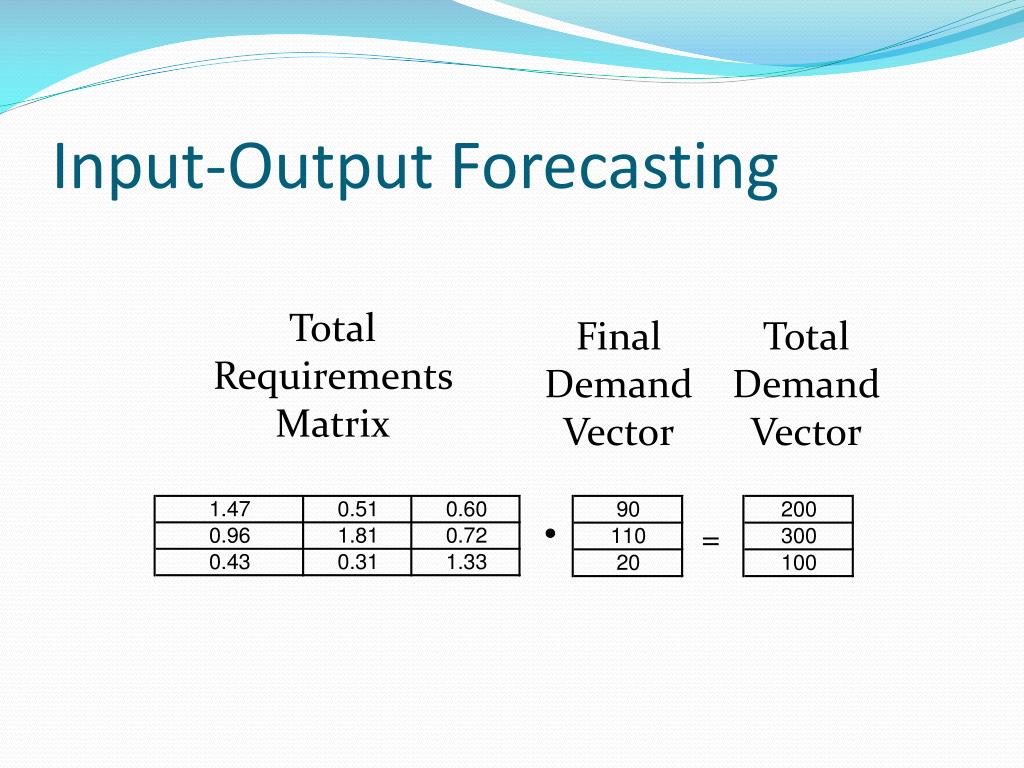 Input-Output Forecasting

Total Requirements Matrix

Final Demand Vector

Total Demand Vector

| 1.47 | 0.51 | 0.60 |
|---|---|---|
| 0.96 | 1.81 | 0.72 |
| 0.43 | 0.31 | 1.33 |

•

| 90 |
|---|
| 110 |
| 20 |

=

| 200 |
|---|
| 300 |
| 100 |